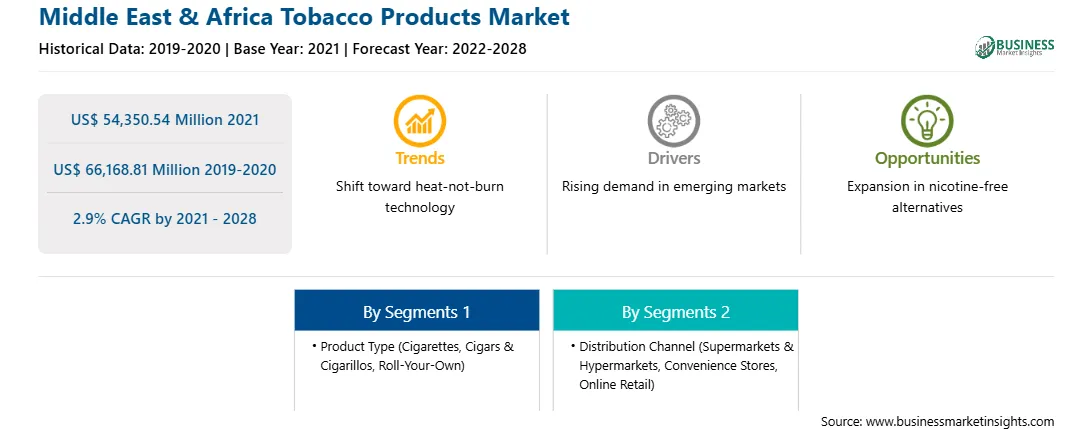 Middle East & Africa Tobacco Products Market

Historical Data: 2019-2020 | Base Year: 2021 | Forecast Year: 2022-2028

BUSINESS
Market Insights

US$ 54,350.54 Million 2021

US$ 66,168.81 Million 2019-2020

2.9% CAGR by 2021 - 2028

Trends
Shift toward heat-not-burn technology

Drivers
Rising demand in emerging markets

Opportunities
Expansion in nicotine-free alternatives

By Segments 1
• Product Type (Cigarettes, Cigars & Cigarillos, Roll-Your-Own)

By Segments 2
• Distribution Channel (Supermarkets & Hypermarkets, Convenience Stores, Online Retail)

Source: www.businessmarketinsights.com